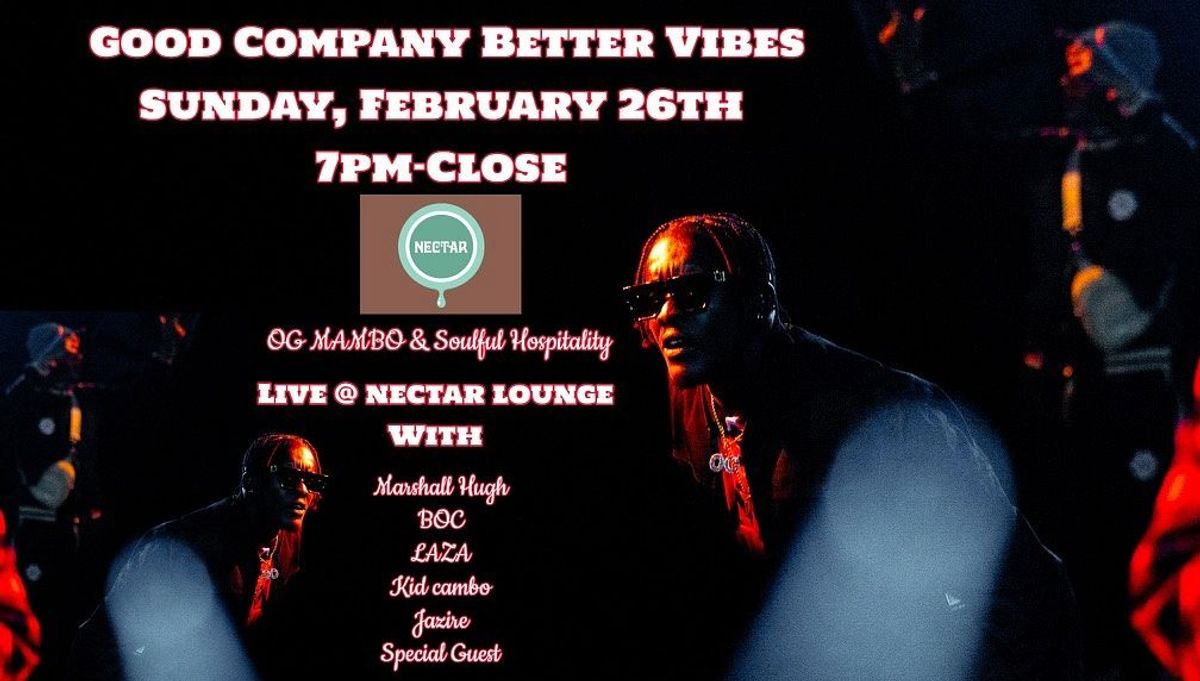 GOOD COMPANY BETTER VIBES
SUNDAY, FEBRUARY 26TH
7PM-CLOSE

NECTAR

OG MAMBO & Soulful Hospitality

LIVE @ NECTAR LOUNGE
WITH

Marshall Hugh
BOC
LAZA
Kid cambo
Jazire
Special Guest